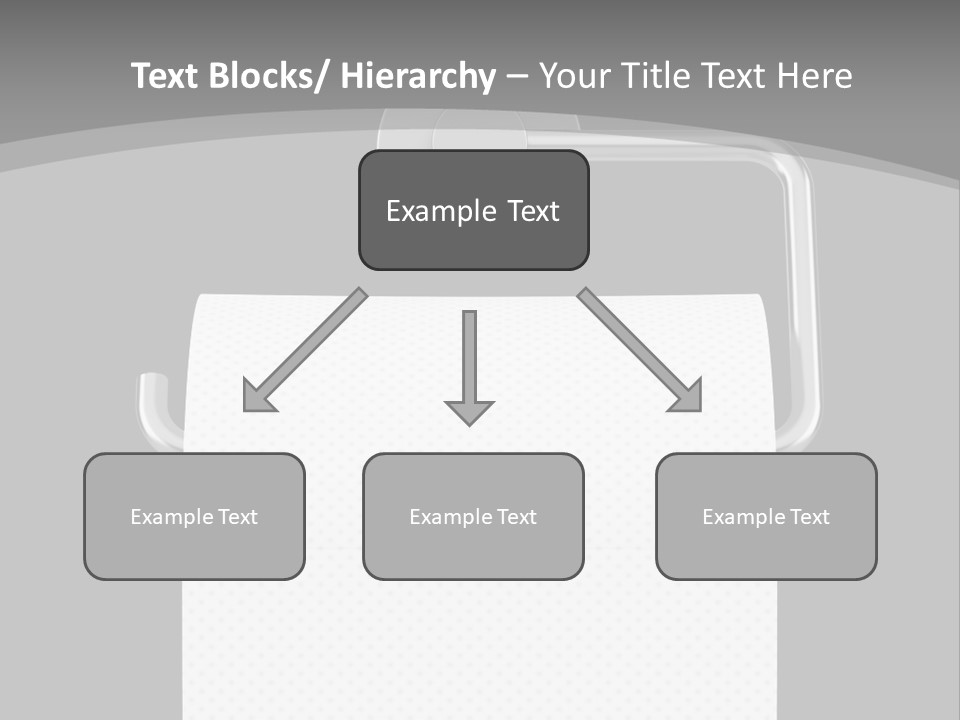 Text Blocks/ Hierarchy – Your Title Text Here

Example Text

Example Text

Example Text

Example Text